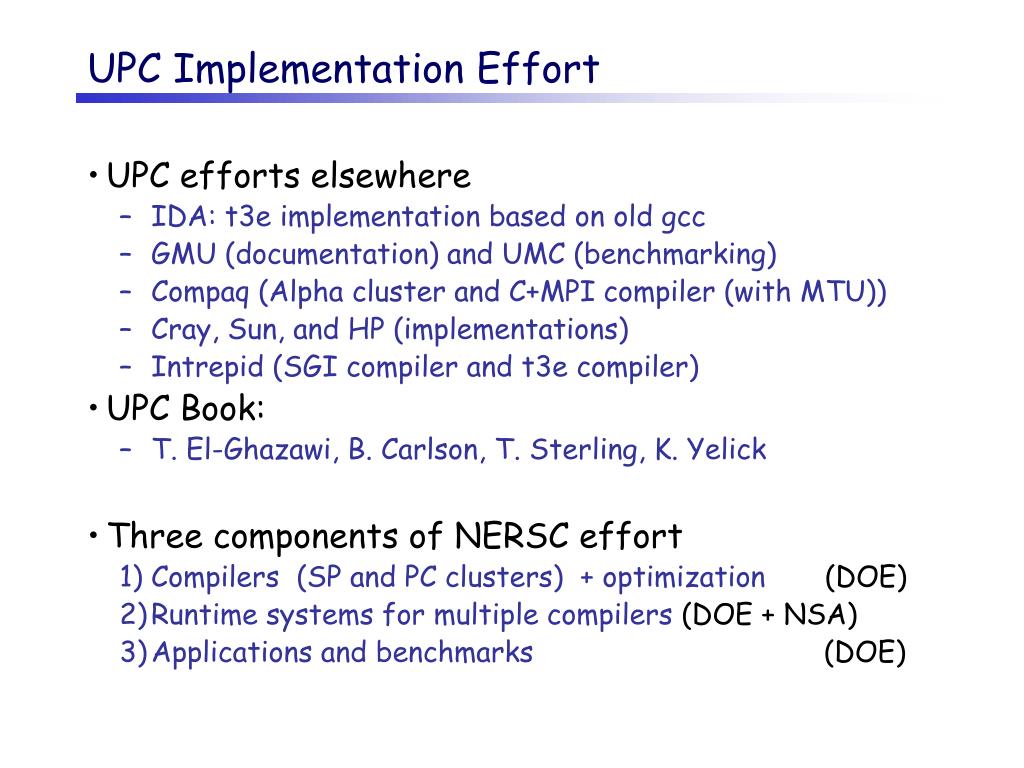 UPC Implementation Effort

• UPC efforts elsewhere
– IDA: t3e implementation based on old gcc
– GMU (documentation) and UMC (benchmarking)
– Compaq (Alpha cluster and C+MPI compiler (with MTU))
– Cray, Sun, and HP (implementations)
– Intrepid (SGI compiler and t3e compiler)

• UPC Book:
– T. El-Ghazawi, B. Carlson, T. Sterling, K. Yelick

• Three components of NERSC effort
1) Compilers (SP and PC clusters) + optimization (DOE)
2) Runtime systems for multiple compilers (DOE + NSA)
3) Applications and benchmarks (DOE)